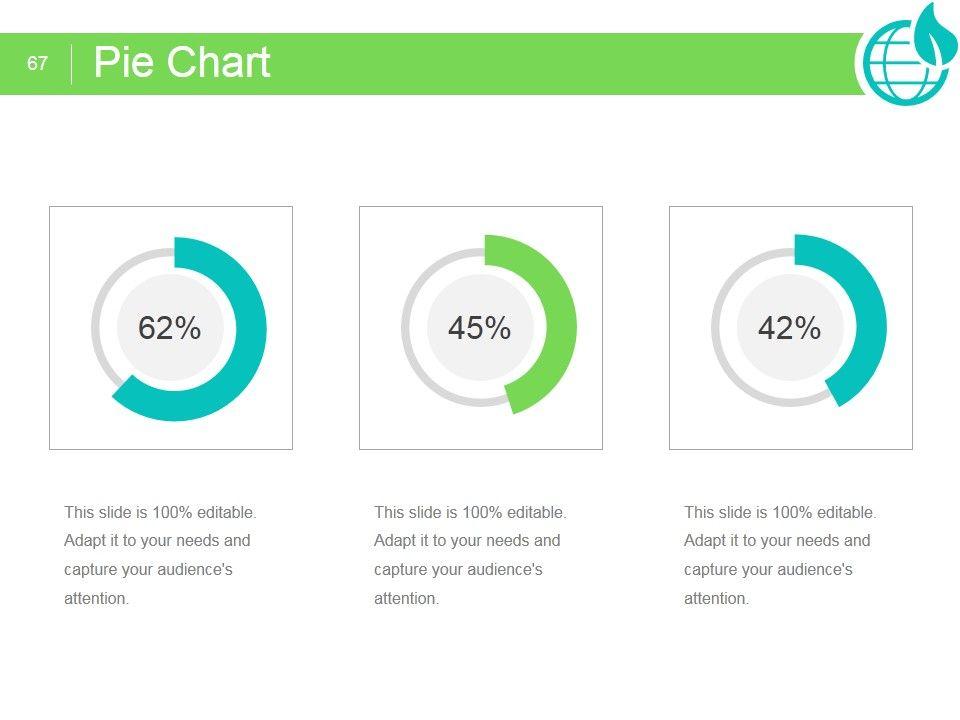 67 Pie Chart

62%

45%

42%

This slide is 100% editable. Adapt it to your needs and capture your audience's attention.

This slide is 100% editable. Adapt it to your needs and capture your audience's attention.

This slide is 100% editable. Adapt it to your needs and capture your audience's attention.